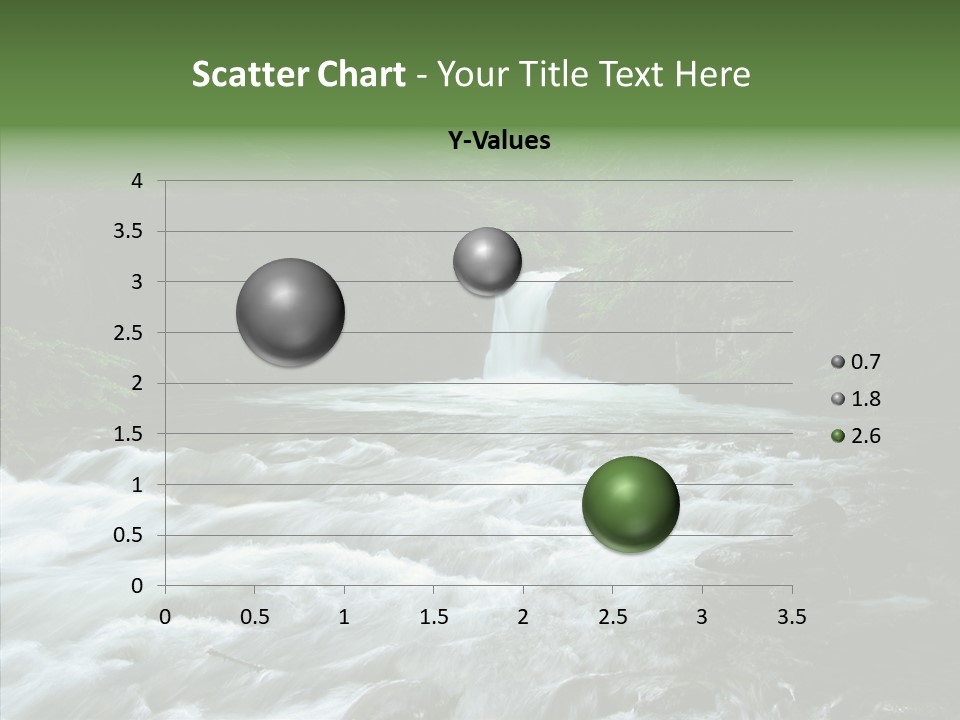 Scatter Chart - Your Title Text Here

Y-Values

4
3.5
3
2.5
2
1.5
1
0.5
0

0 0.5 1 1.5 2 2.5 3 3.5

0.7
1.8
2.6